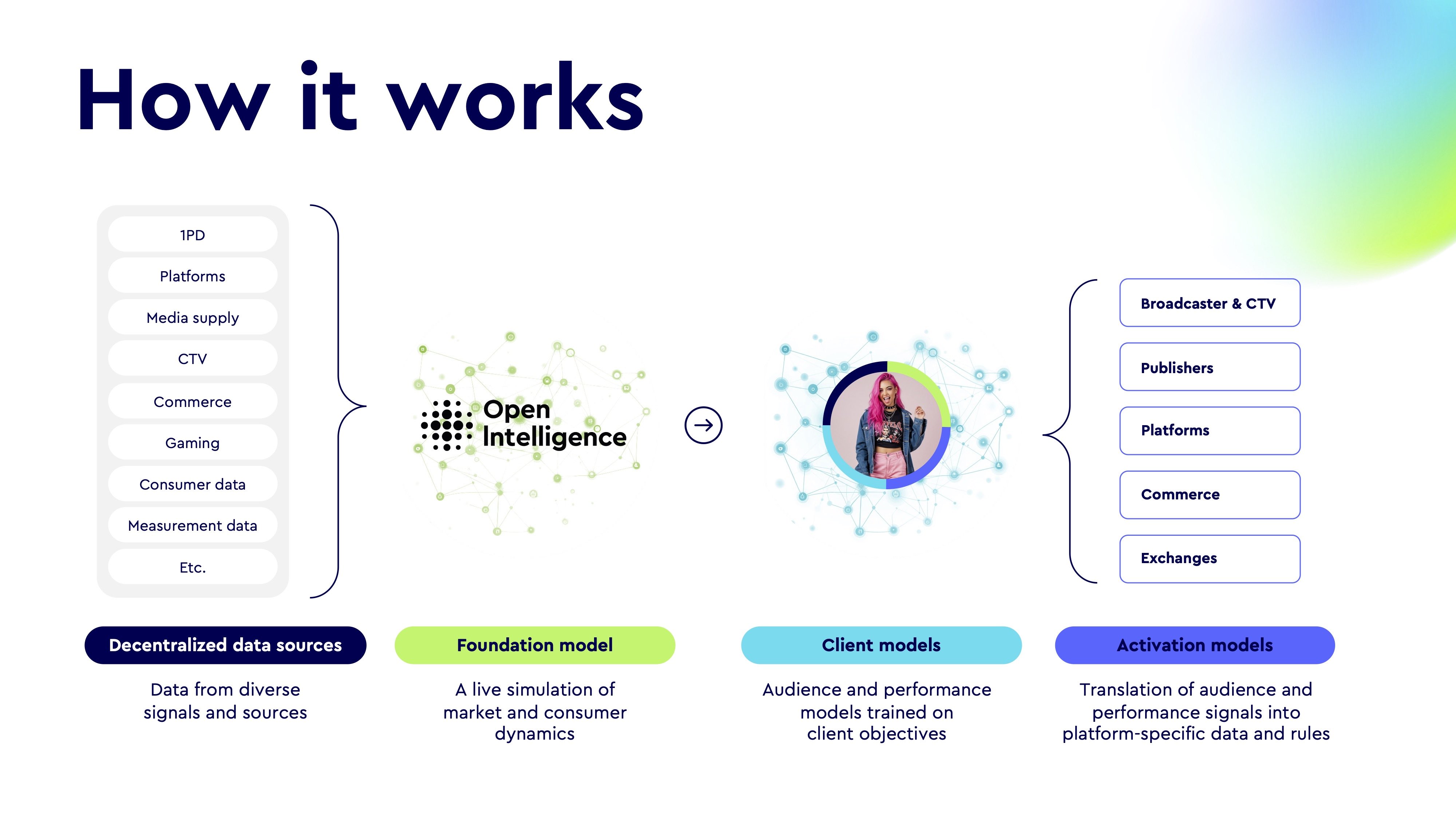 How it works

1PD
Platforms
Media supply
CTV
Commerce
Gaming
Consumer data
Measurement data
Etc.

Open Intelligence

Broadcaster & CTV
Publishers
Platforms
Commerce
Exchanges

Decentralized data sources

Data from diverse signals and sources

Foundation model

A live simulation of market and consumer dynamics

Client models

Audience and performance models trained on client objectives

Activation models

Translation of audience and performance signals into platform-specific data and rules